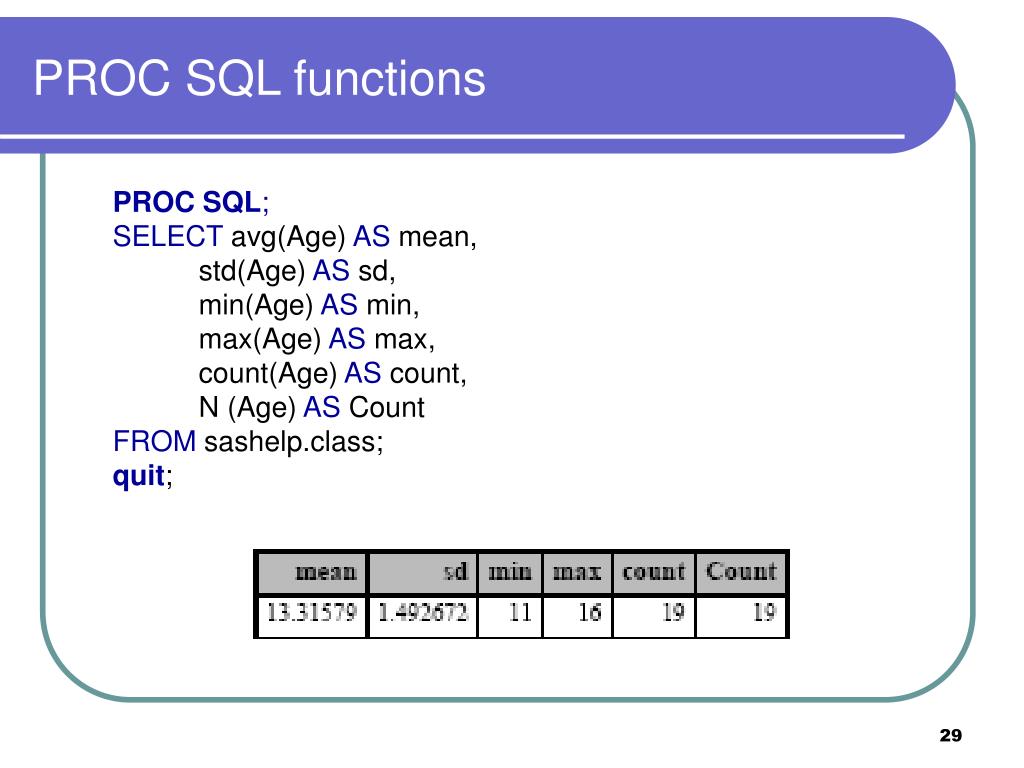 PROC SQL functions

PROC SQL;
SELECT avg(Age) AS mean,
std(Age) AS sd,
min(Age) AS min,
max(Age) AS max,
count(Age) AS count,
N (Age) AS Count
FROM sashelp.class;
quit;

| mean | sd | min | max | count | Count |
|---|---|---|---|---|---|
| 13.31579 | 1.492672 | 11 | 16 | 19 | 19 |

29